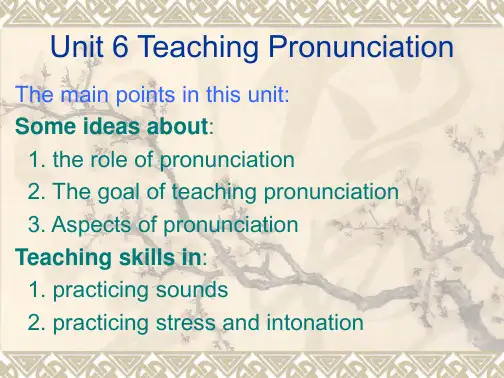 Unit 6 Teaching Pronunciation

The main points in this unit:

Some ideas about:

1. the role of pronunciation

2. The goal of teaching pronunciation

3. Aspects of pronunciation

Teaching skills in:

1. practicing sounds

2. practicing stress and intonation